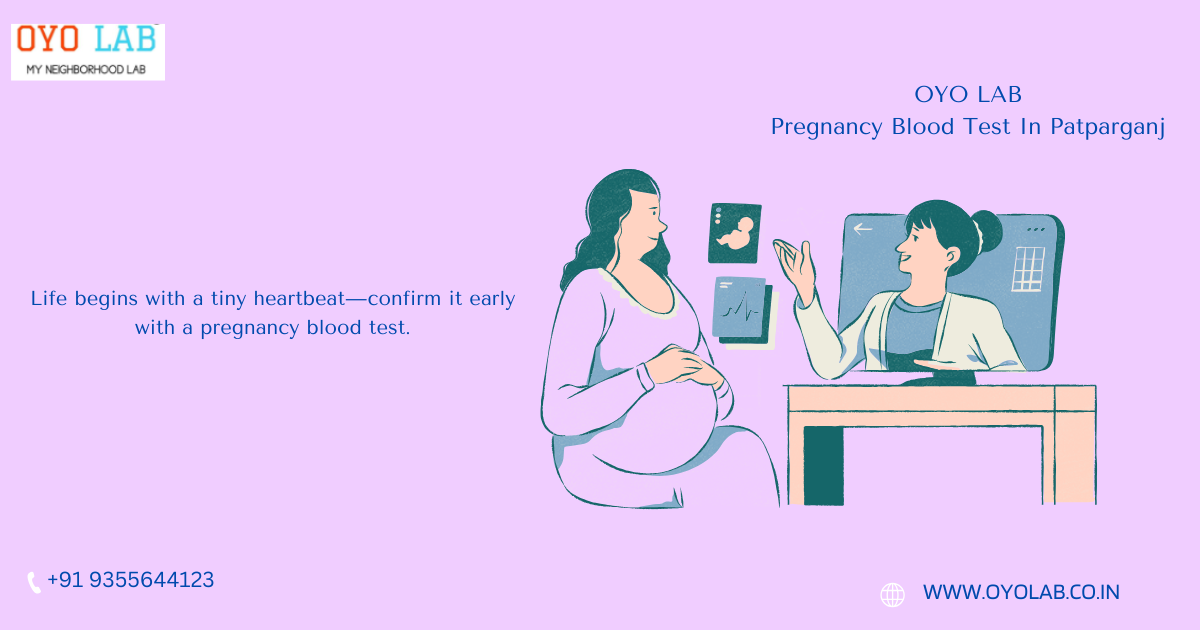 OYO LAB
MY NEIGHBORHOOD LAB

OYO LAB
Pregnancy Blood Test In Patparganj

Life begins with a tiny heartbeat—confirm it early with a pregnancy blood test.

+91 9355644123

WWW.OYOLAB.CO.IN